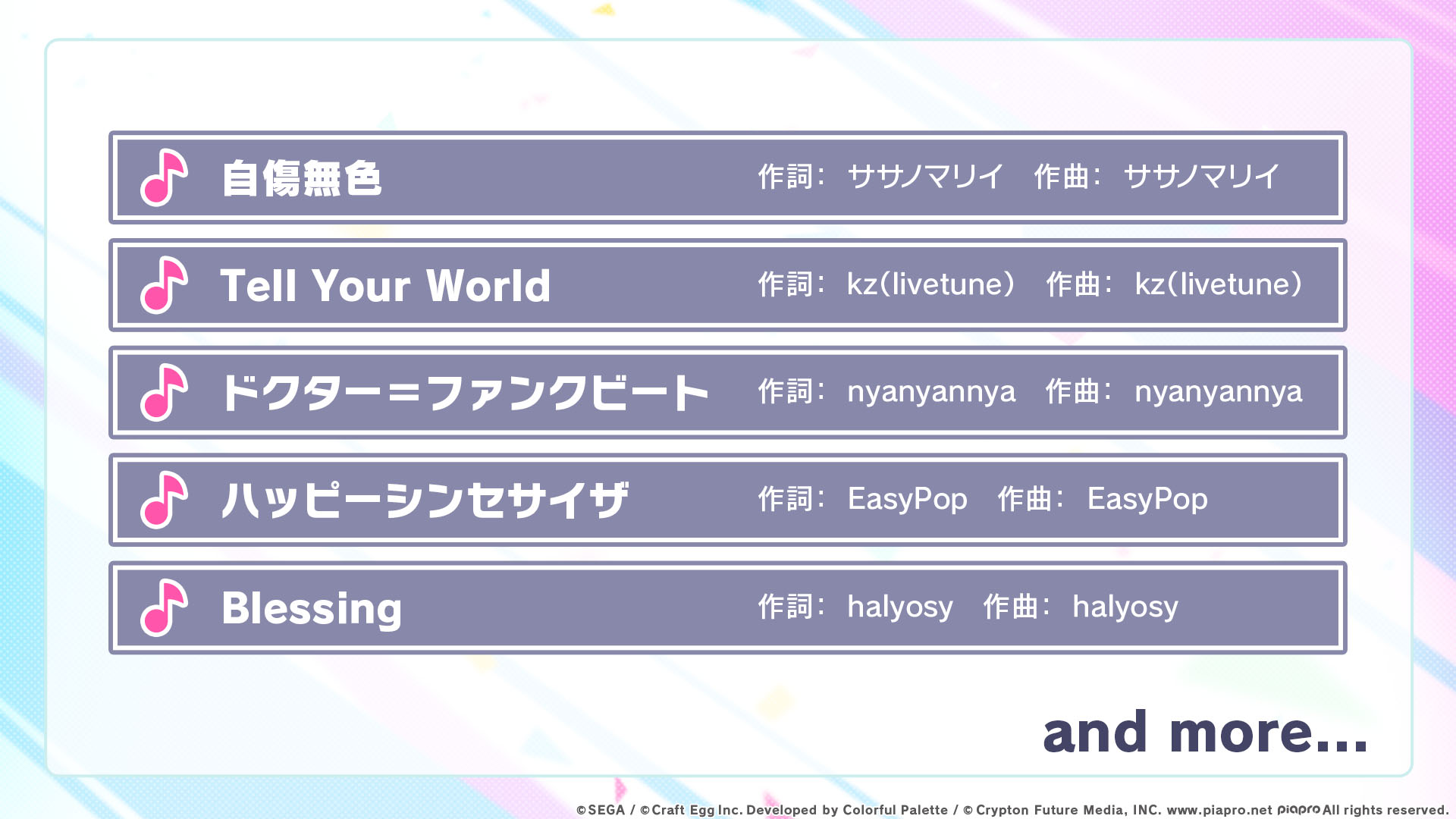 自傷無色 作詞： ササノマリイ 作曲： ササノマリイ

Tell Your World 作詞： kz(livetune) 作曲： kz(livetune)

ドクター＝ファンクビート 作詞： nyanyannya 作曲： nyanyannya

ハッピーシンセサイザ 作詞： EasyPop 作曲： EasyPop

Blessing 作詞： halyosy 作曲： halyosy

and more...

©SEGA / ©Craft Egg Inc. Developed by Colorful Palette / © Crypton Future Media, INC. www.piapro.net piapro All rights reserved.